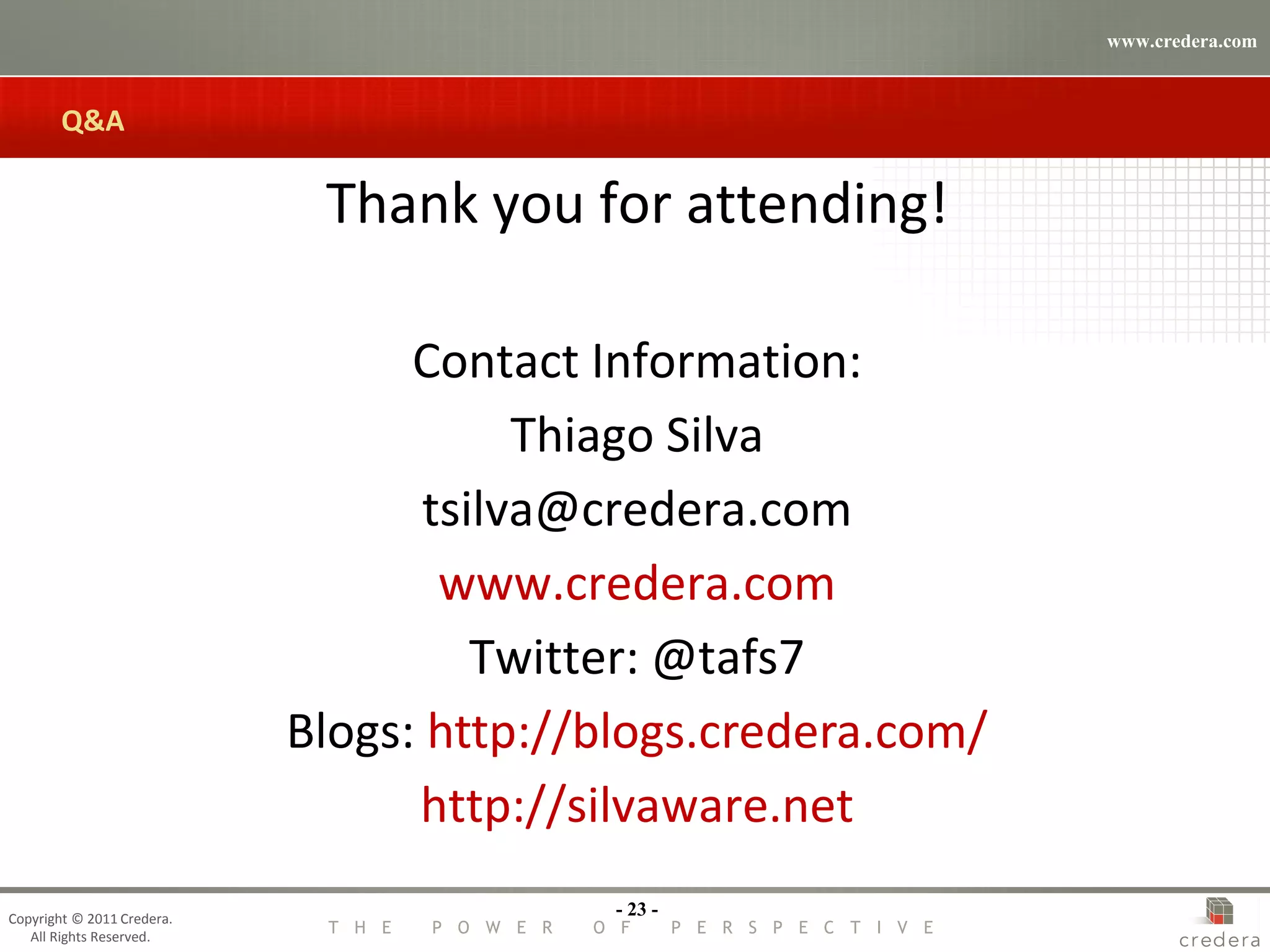 www.credera.com

Q&A

Thank you for attending!

Contact Information:

Thiago Silva

tsilva@credera.com

www.credera.com

Twitter: @tafs7

Blogs: http://blogs.credera.com/

http://silvaware.net

Copyright © 2011 Credera.
All Rights Reserved.

- 23 -

THE POWER OF PERSPECTIVE

credera